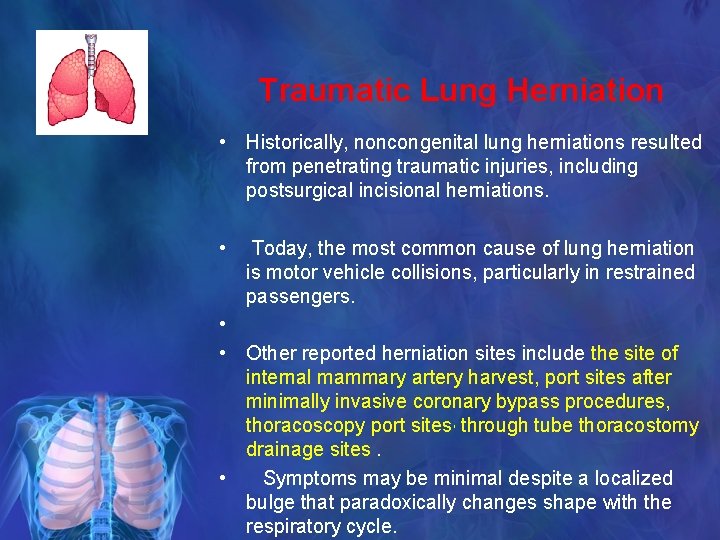 Traumatic Lung Herniation

• Historically, noncongenital lung herniations resulted from penetrating traumatic injuries, including postsurgical incisional herniations.

• Today, the most common cause of lung herniation is motor vehicle collisions, particularly in restrained passengers.

•

• Other reported herniation sites include the site of internal mammary artery harvest, port sites after minimally invasive coronary bypass procedures, thoracoscopy port sites, through tube thoracostomy drainage sites .

• Symptoms may be minimal despite a localized bulge that paradoxically changes shape with the respiratory cycle.